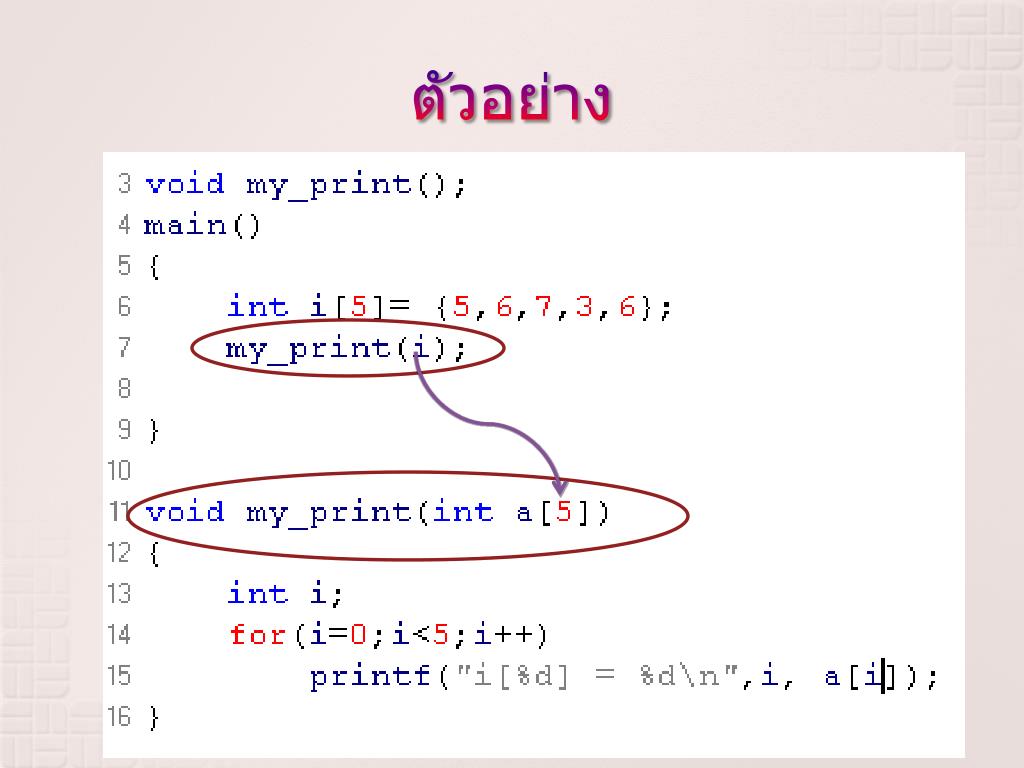 ตัวอย่าง

3 void my_print();
4 main()
5 {
6     int i[5]= {5,6,7,3,6};
7     my_print(i);
8
9 }
10
11 void my_print(int a[5])
12 {
13     int i;
14     for(i=0;i<5;i++)
15         printf("i[%d] = %d\n",i, a[i]);
16 }